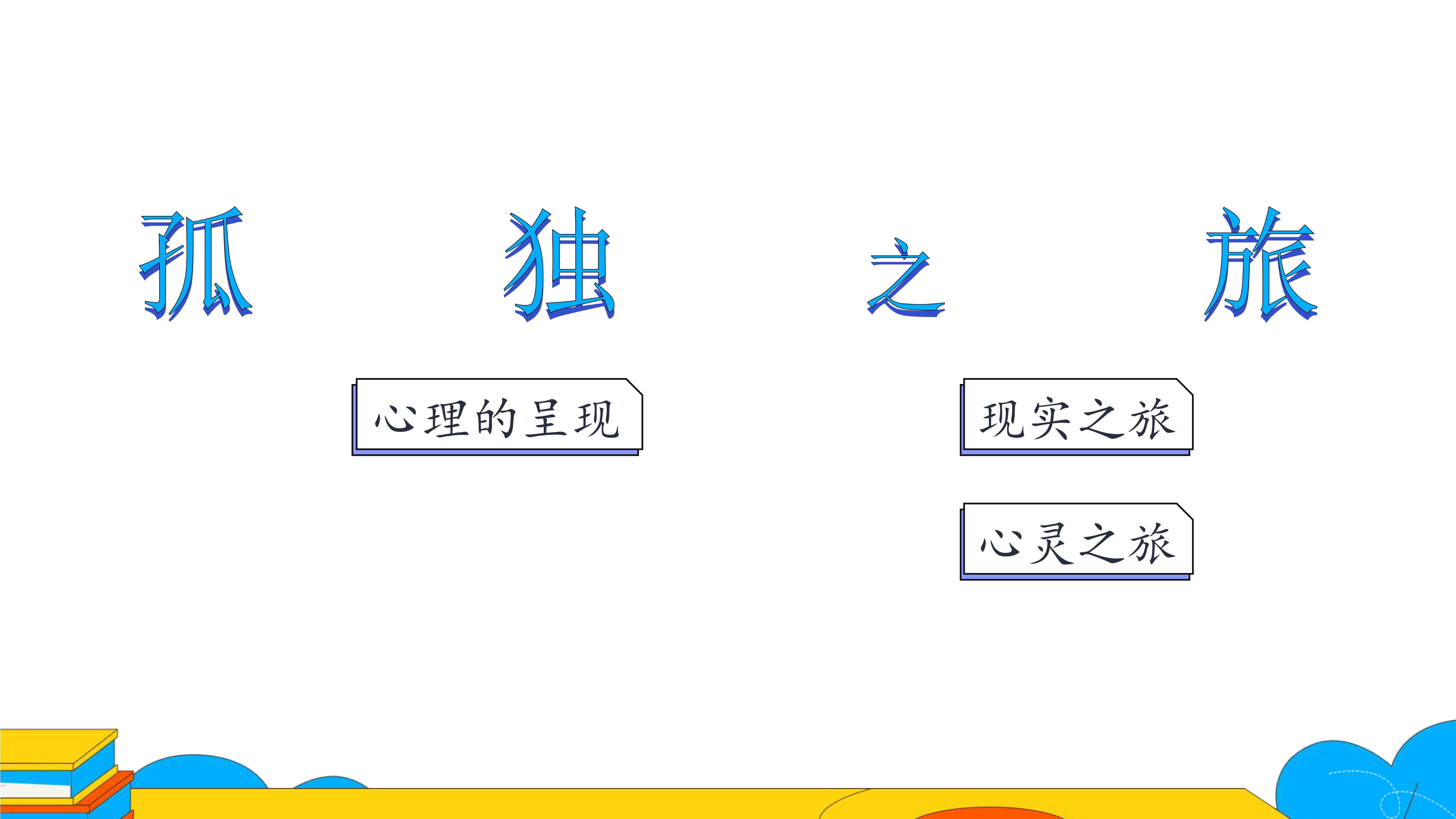 孤 独 之 旅

心理的呈现

现实之旅

心灵之旅